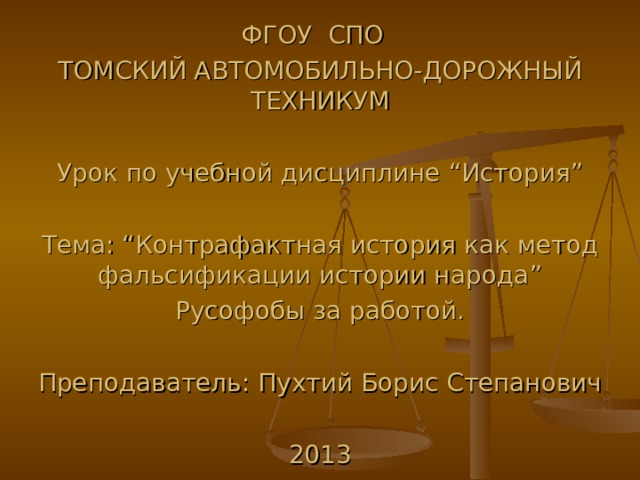 ФГОУ СПО
ТОМСКИЙ АВТОМОБИЛЬНО-ДОРОЖНЫЙ ТЕХНИКУМ

Урок по учебной дисциплине “История”

Тема: “Контрафактная история как метод фальсификации истории народа”
Русофобы за работой.

Преподаватель: Пухтий Борис Степанович

2013